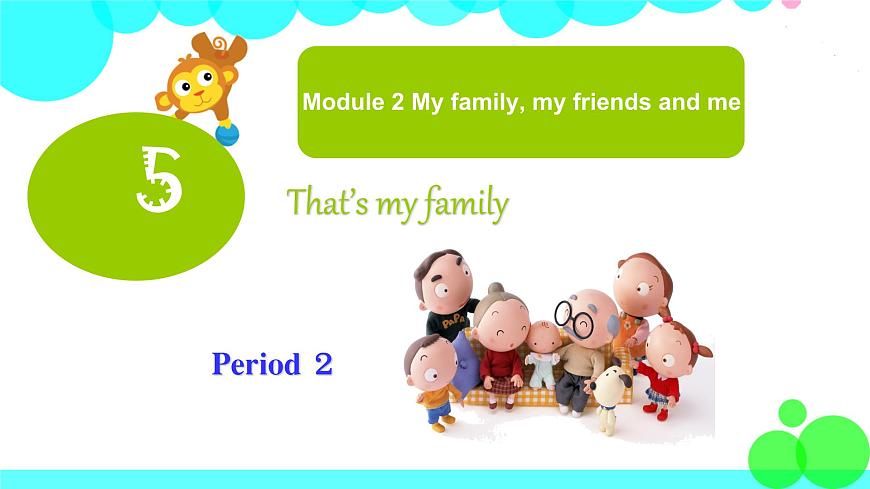 Module 2 My family, my friends and me

5

That's my family

Period 2

PaPa